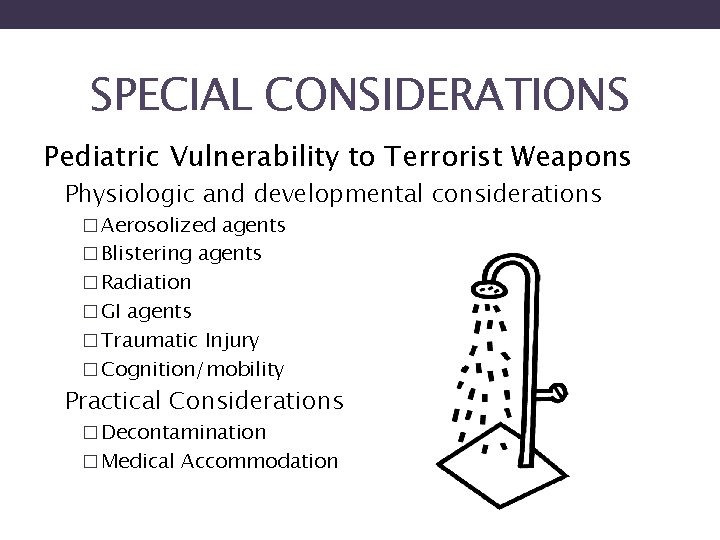 SPECIAL CONSIDERATIONS

Pediatric Vulnerability to Terrorist Weapons

Physiologic and developmental considerations

□ Aerosolized agents
□ Blistering agents
□ Radiation
□ GI agents
□ Traumatic Injury
□ Cognition/mobility

Practical Considerations

□ Decontamination
□ Medical Accommodation